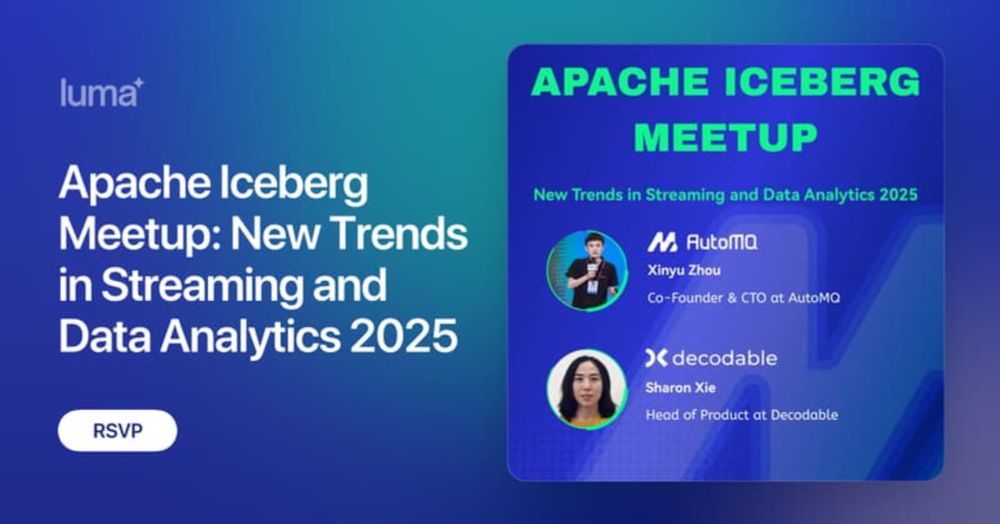 luma

Apache Iceberg Meetup: New Trends in Streaming and Data Analytics 2025

RSVP

APACHE ICEBERG MEETUP

New Trends in Streaming and Data Analytics 2025

AutoMQ
Xinyu Zhou
Co-Founder & CTO at AutoMQ

decodable
Sharon Xie
Head of Product at Decodable